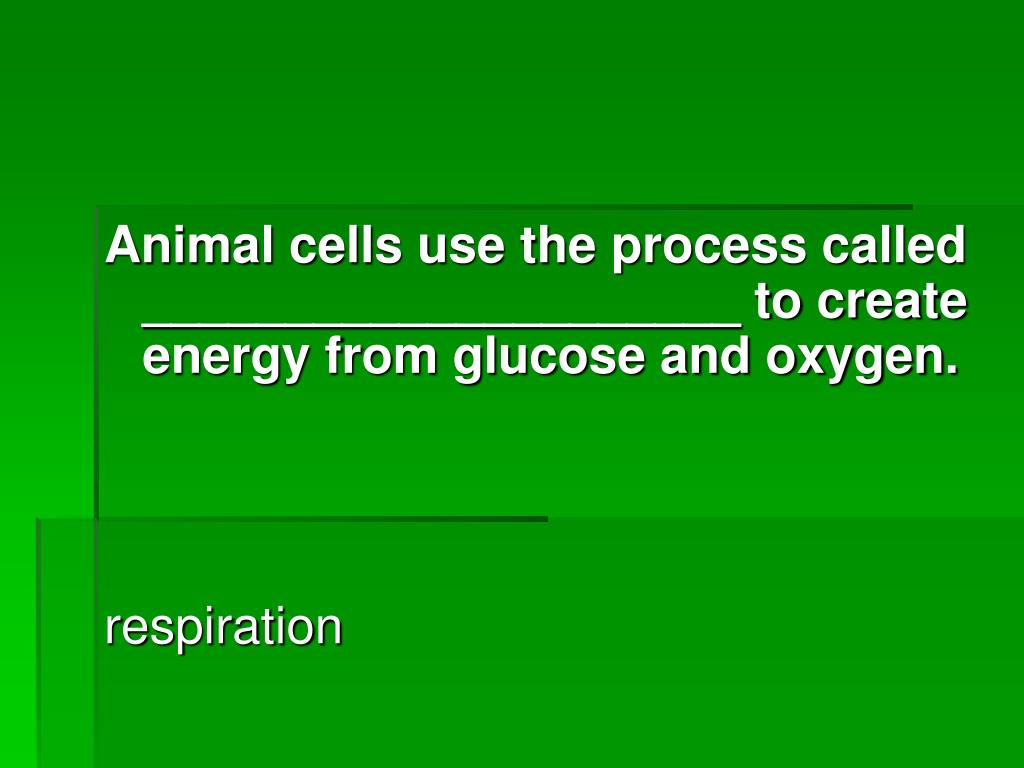 Animal cells use the process called ______________________ to create energy from glucose and oxygen.

respiration